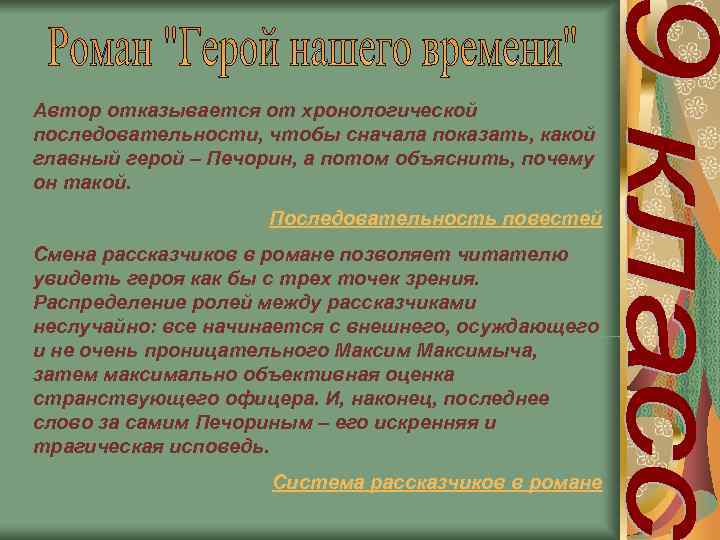 Роман "Герой нашего времени"

Автор отказывается от хронологической последовательности, чтобы сначала показать, какой главный герой – Печорин, а потом объяснить, почему он такой.

Последовательность повестей

Смена рассказчиков в романе позволяет читателю увидеть героя как бы с трех точек зрения. Распределение ролей между рассказчиками неслучайно: все начинается с внешнего, осуждающего и не очень проницательного Максим Максимыча, затем максимально объективная оценка странствующего офицера. И, наконец, последнее слово за самим Печориным – его искренняя и трагическая исповедь.

Система рассказчиков в романе

9 класс